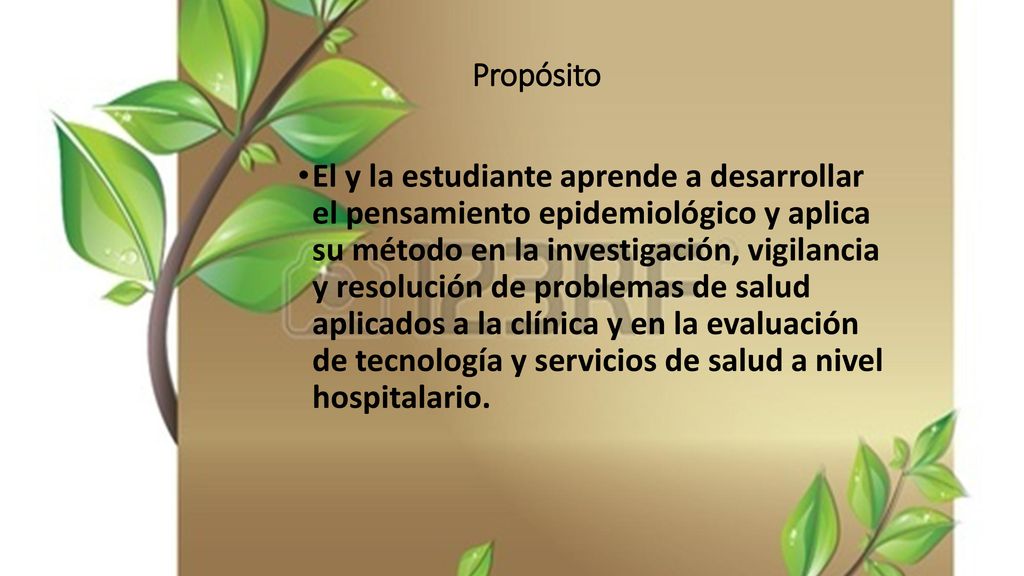 Propósito

• El y la estudiante aprende a desarrollar el pensamiento epidemiológico y aplica su método en la investigación, vigilancia y resolución de problemas de salud aplicados a la clínica y en la evaluación de tecnología y servicios de salud a nivel hospitalario.